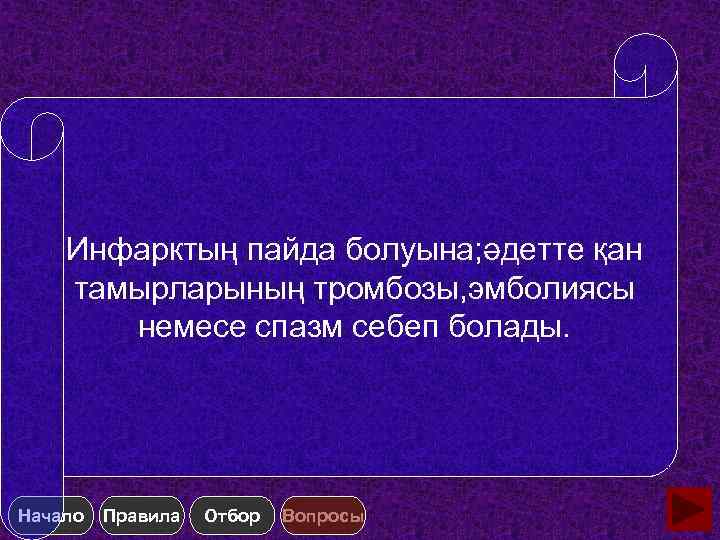 Инфарктың пайда болуына;әдетте қан тамырларының тромбозы,эмболиясы немесе спазм себеп болады.

Начало Правила Отбор Вопросы